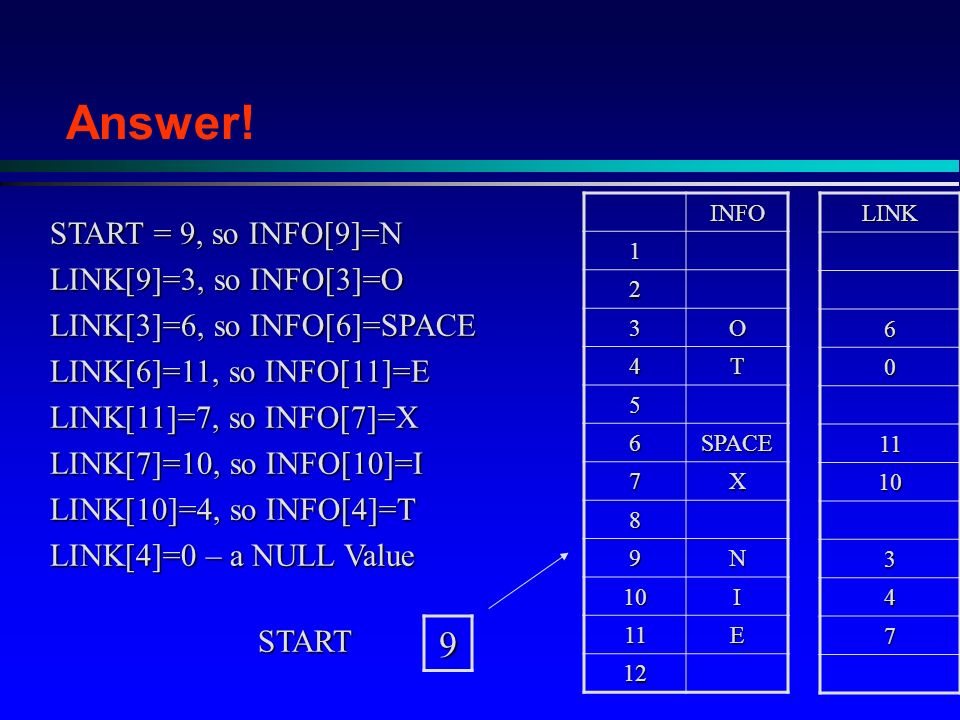 Answer!

START = 9, so INFO[9]=N
LINK[9]=3, so INFO[3]=O
LINK[3]=6, so INFO[6]=SPACE
LINK[6]=11, so INFO[11]=E
LINK[11]=7, so INFO[7]=X
LINK[7]=10, so INFO[10]=I
LINK[10]=4, so INFO[4]=T
LINK[4]=0 – a NULL Value

START 9

| | INFO |
|---|---|
| 1 | |
| 2 | |
| 3 | O |
| 4 | T |
| 5 | |
| 6 | SPACE |
| 7 | X |
| 8 | |
| 9 | N |
| 10 | I |
| 11 | E |
| 12 | |

| LINK |
|---|
| |
| |
| 6 |
| 0 |
| |
| 11 |
| 10 |
| |
| 3 |
| 4 |
| 7 |
| |